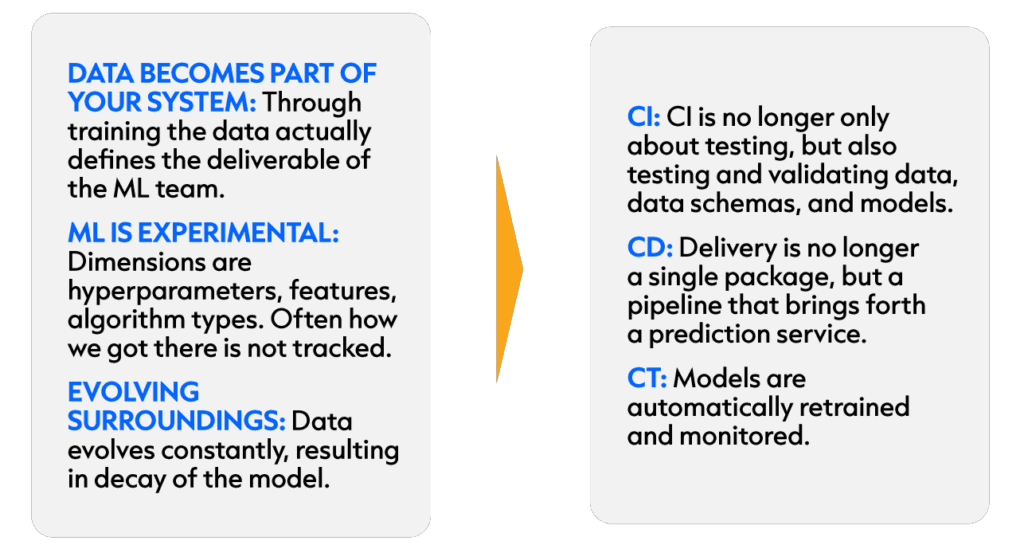 DATA BECOMES PART OF YOUR SYSTEM: Through training the data actually defines the deliverable of the ML team.

ML IS EXPERIMENTAL: Dimensions are hyperparameters, features, algorithm types. Often how we got there is not tracked.

EVOLVING SURROUNDINGS: Data evolves constantly, resulting in decay of the model.

CI: CI is no longer only about testing, but also testing and validating data, data schemas, and models.

CD: Delivery is no longer a single package, but a pipeline that brings forth a prediction service.

CT: Models are automatically retrained and monitored.